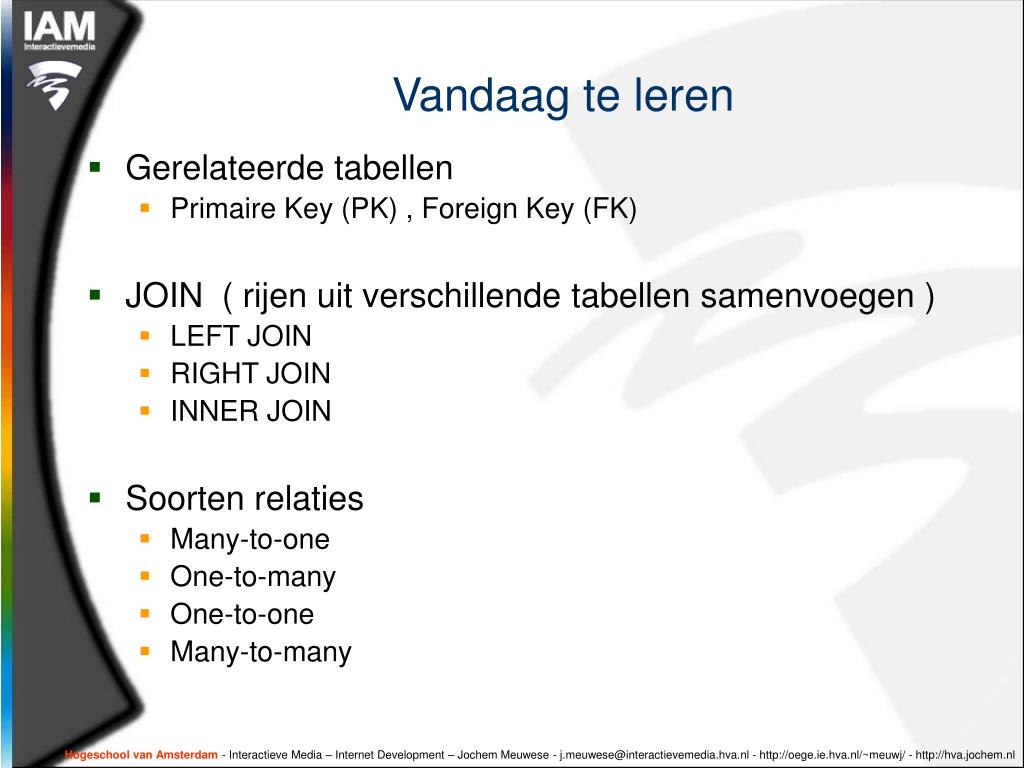 IAM
Interactievemedia

Vandaag te leren

- Gerelateerde tabellen
  - Primaire Key (PK) , Foreign Key (FK)
- JOIN ( rijen uit verschillende tabellen samenvoegen )
  - LEFT JOIN
  - RIGHT JOIN
  - INNER JOIN
- Soorten relaties
  - Many-to-one
  - One-to-many
  - One-to-one
  - Many-to-many

Hogeschool van Amsterdam - Interactieve Media – Internet Development – Jochem Meuwese - j.meuwese@interactievemedia.hva.nl - http://oege.ie.hva.nl/~meuwj/ - http://hva.jochem.nl